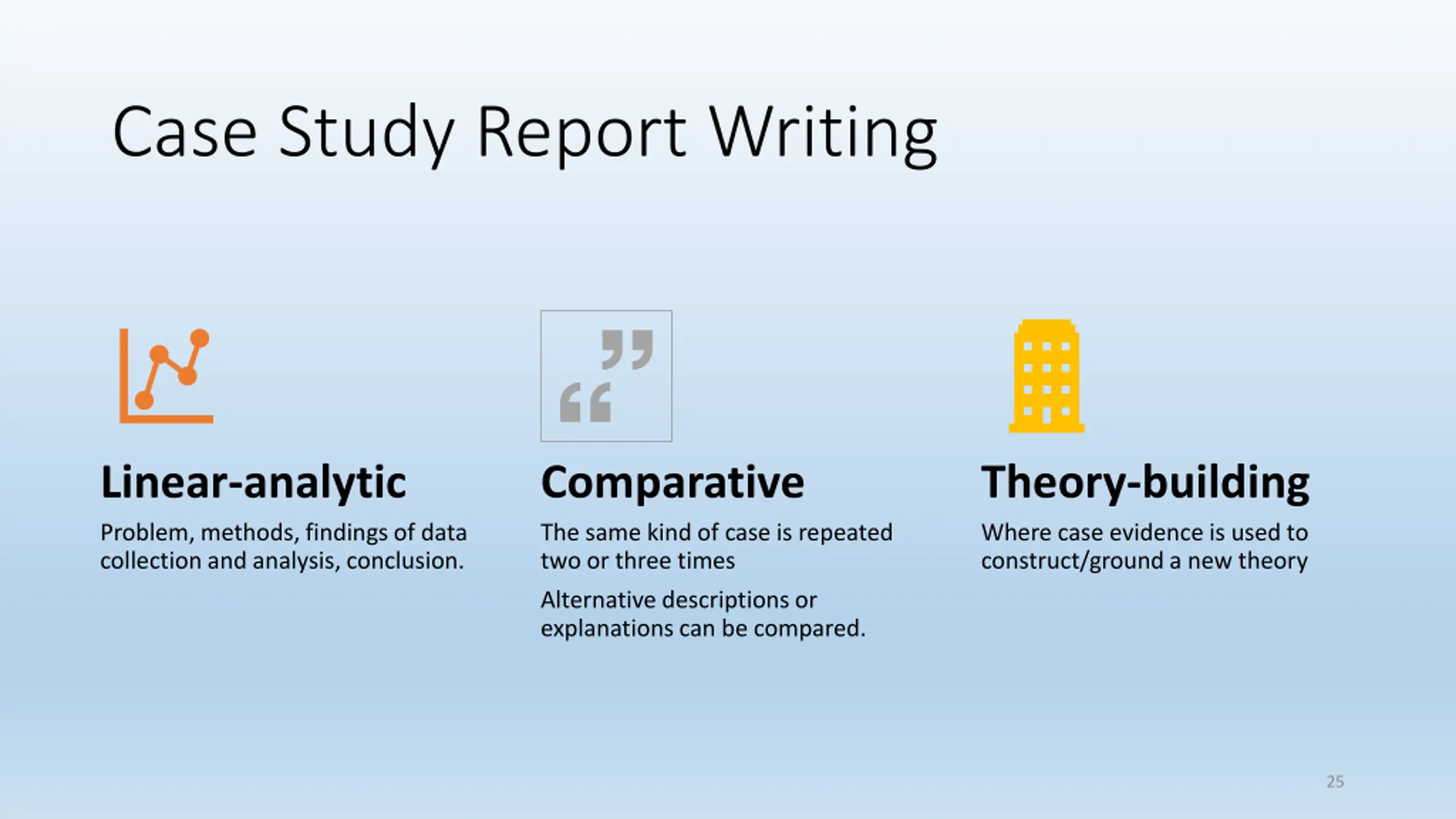 Case Study Report Writing

Linear-analytic

Problem, methods, findings of data collection and analysis, conclusion.

Comparative

The same kind of case is repeated two or three times

Alternative descriptions or explanations can be compared.

Theory-building

Where case evidence is used to construct/ground a new theory

25